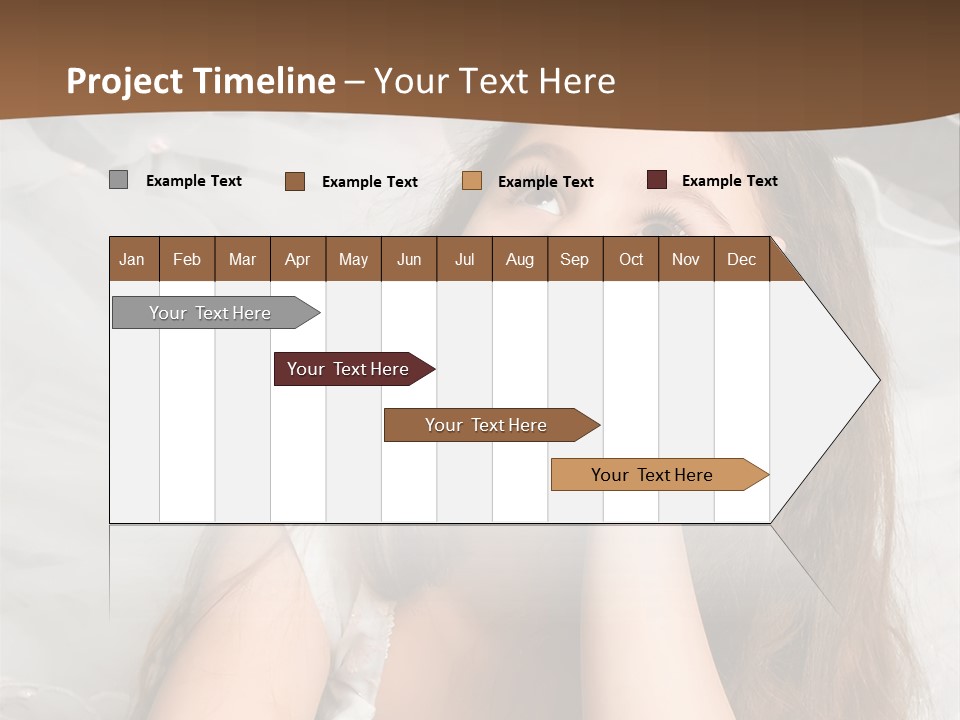 Project Timeline – Your Text Here

Example Text
Example Text
Example Text
Example Text

| Jan | Feb | Mar | Apr | May | Jun | Jul | Aug | Sep | Oct | Nov | Dec |
|---|---|---|---|---|---|---|---|---|---|---|---|

Your Text Here
Your Text Here
Your Text Here
Your Text Here